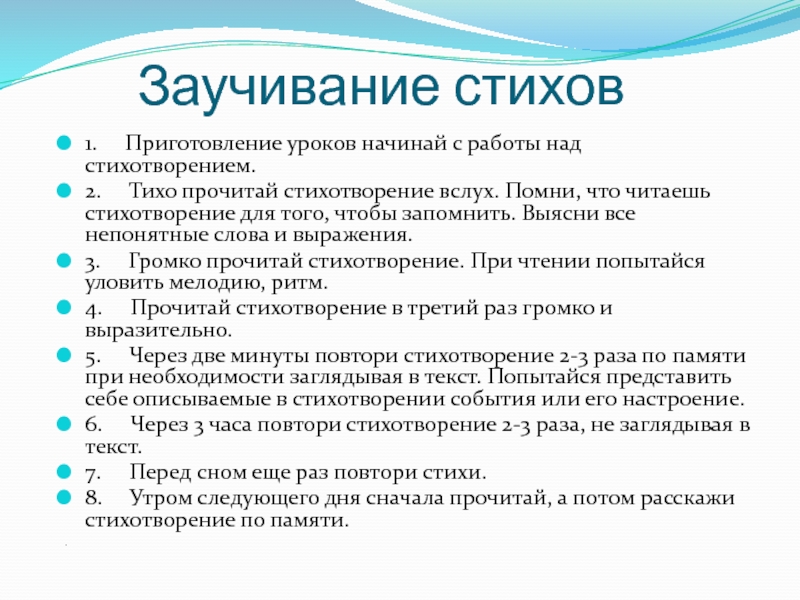 Заучивание стихов

1. Приготовление уроков начинай с работы над стихотворением.

2. Тихо прочитай стихотворение вслух. Помни, что читаешь стихотворение для того, чтобы запомнить. Выясни все непонятные слова и выражения.

3. Громко прочитай стихотворение. При чтении попытайся уловить мелодию, ритм.

4. Прочитай стихотворение в третий раз громко и выразительно.

5. Через две минуты повтори стихотворение 2-3 раза по памяти при необходимости заглядывая в текст. Попытайся представить себе описываемые в стихотворении события или его настроение.

6. Через 3 часа повтори стихотворение 2-3 раза, не заглядывая в текст.

7. Перед сном еще раз повтори стихи.

8. Утром следующего дня сначала прочитай, а потом расскажи стихотворение по памяти.